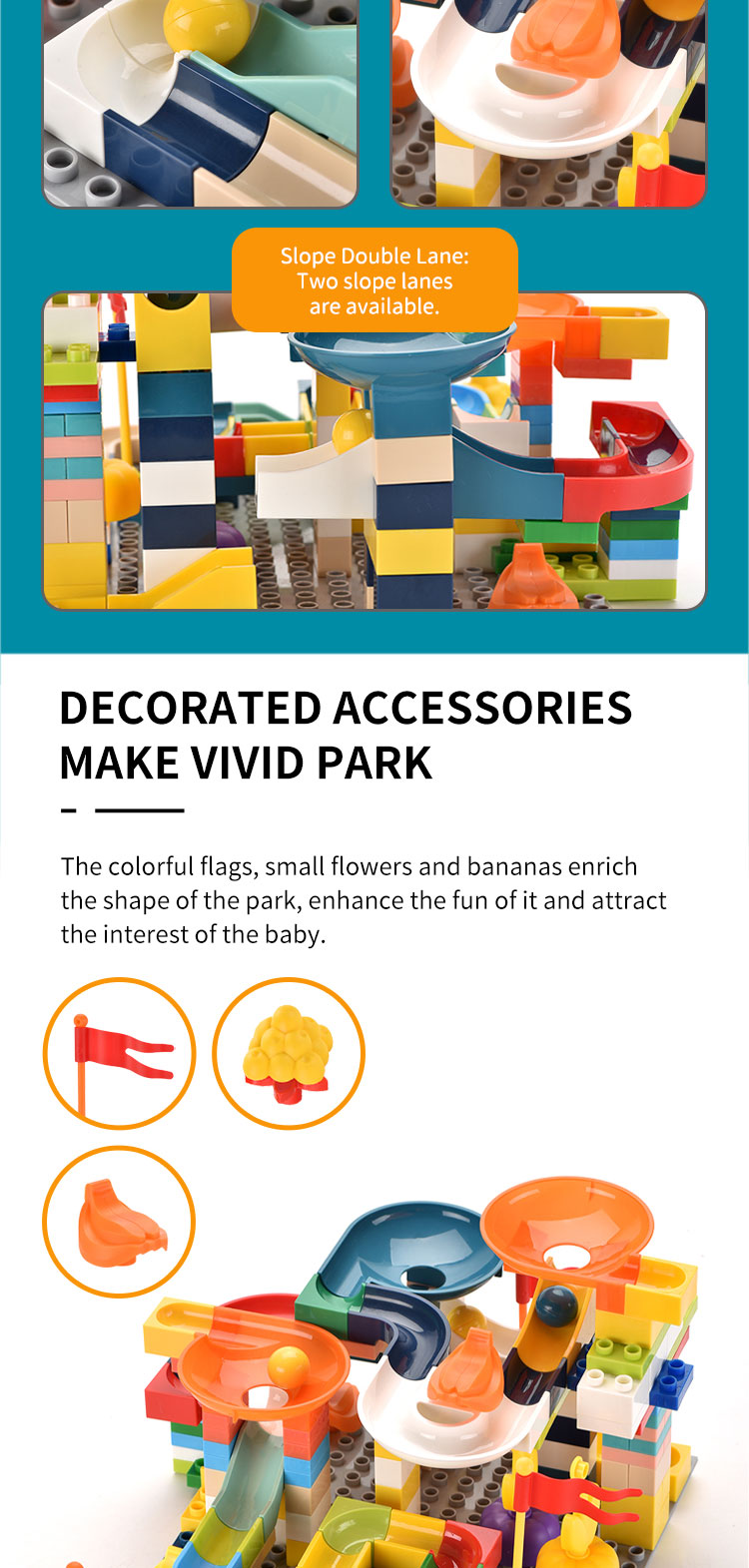 Slope Double Lane: Two slope lanes are available.

DECORATED ACCESSORIES MAKE VIVID PARK

The colorful flags, small flowers and bananas enrich the shape of the park, enhance the fun of it and attract the interest of the baby.